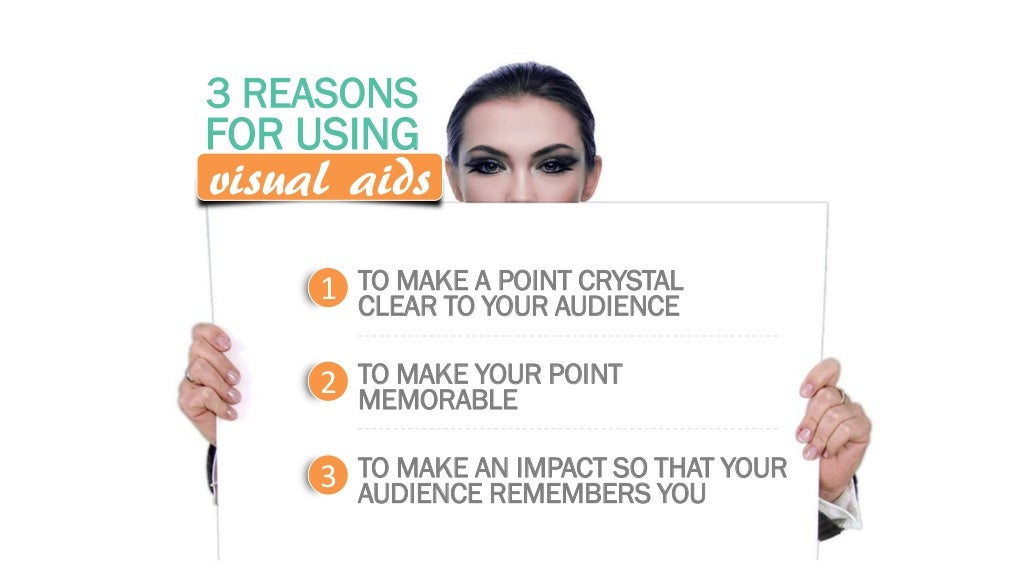 3 REASONS FOR USING
visual aids

1 TO MAKE A POINT CRYSTAL CLEAR TO YOUR AUDIENCE

2 TO MAKE YOUR POINT MEMORABLE

3 TO MAKE AN IMPACT SO THAT YOUR AUDIENCE REMEMBERS YOU